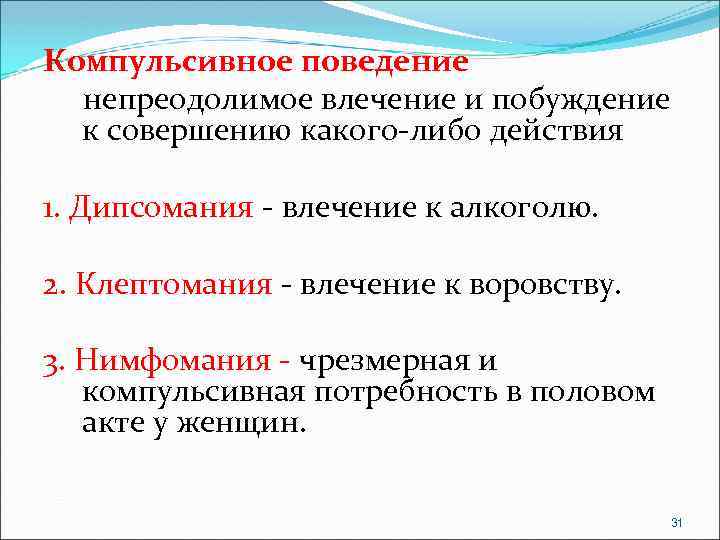 Компульсивное поведение

непреодолимое влечение и побуждение к совершению какого-либо действия

1. Дипсомания - влечение к алкоголю.

2. Клептомания - влечение к воровству.

3. Нимфомания - чрезмерная и компульсивная потребность в половом акте у женщин.

31